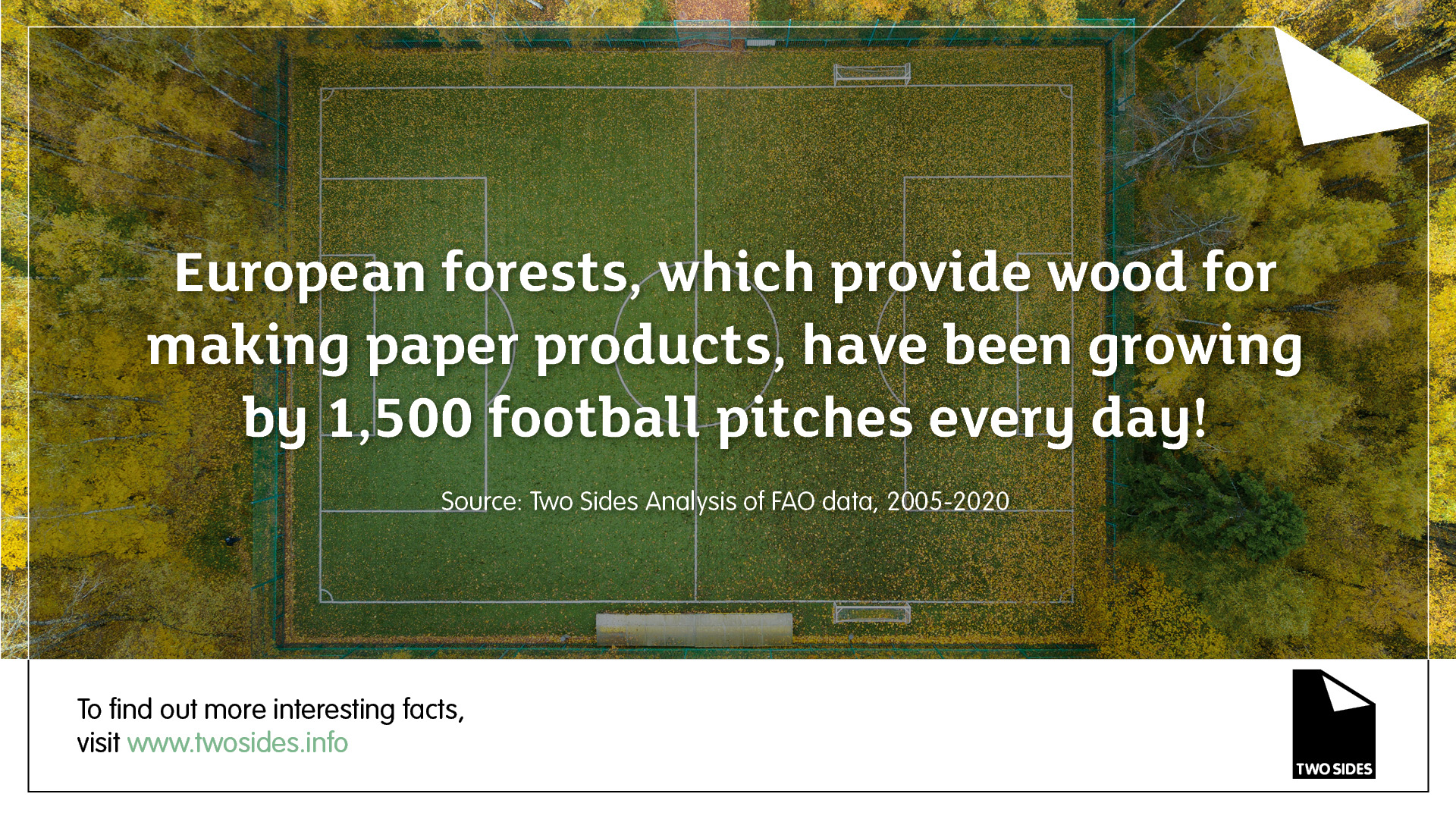 European forests, which provide wood for making paper products, have been growing by 1,500 football pitches every day!

Source: Two Sides Analysis of FAO data, 2005-2020

To find out more interesting facts, visit www.twosides.info

TWO SIDES